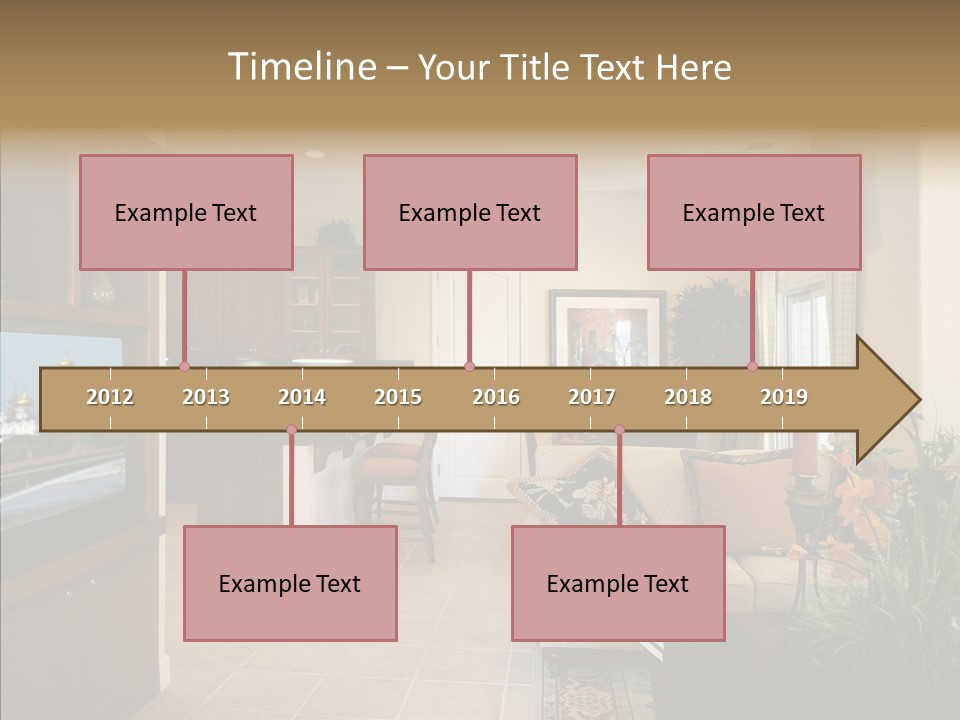 Timeline – Your Title Text Here

Example Text

Example Text

Example Text

2012 2013 2014 2015 2016 2017 2018 2019

Example Text

Example Text